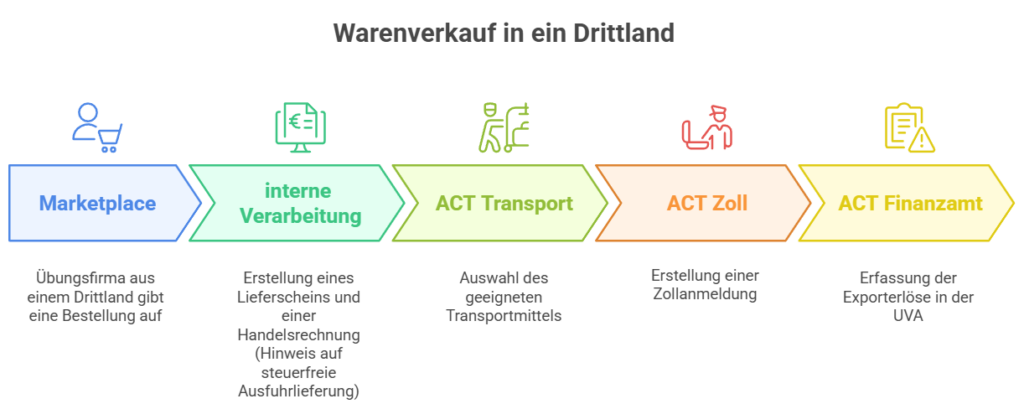 Warenverkauf in ein Drittland

Marketplace

Übungsfirma aus einem Drittland gibt eine Bestellung auf

interne Verarbeitung

Erstellung eines Lieferscheins und einer Handelsrechnung (Hinweis auf steuerfreie Ausfuhrlieferung)

ACT Transport

Auswahl des geeigneten Transportmittels

ACT Zoll

Erstellung einer Zollanmeldung

ACT Finanzamt

Erfassung der Exporterlöse in der UVA